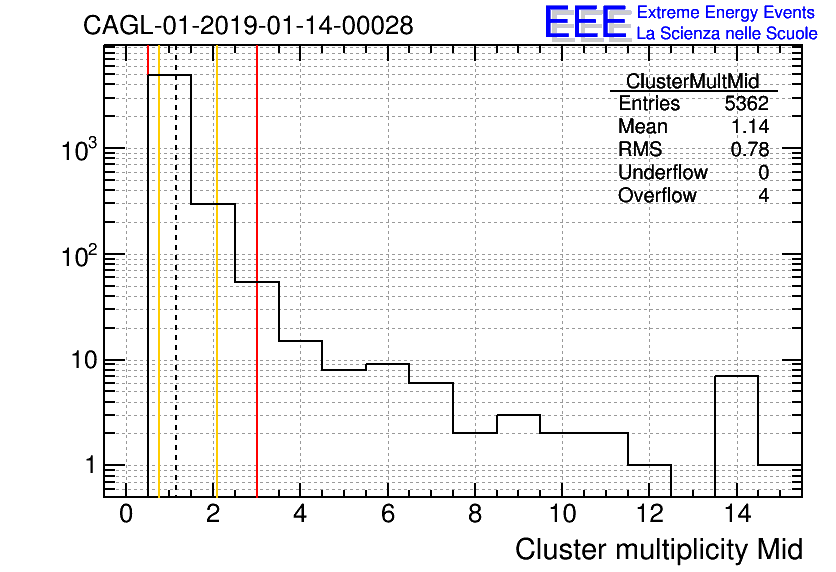 CAGL-01-2019-01-14-00028

EEE Extreme Energy Events
La Scienza nelle Scuole

| ClusterMultMid | |
|---|---|
| Entries | 5362 |
| Mean | 1.14 |
| RMS | 0.78 |
| Underflow | 0 |
| Overflow | 4 |

$10^3$
$10^2$
10
1

0 2 4 6 8 10 12 14

Cluster multiplicity Mid